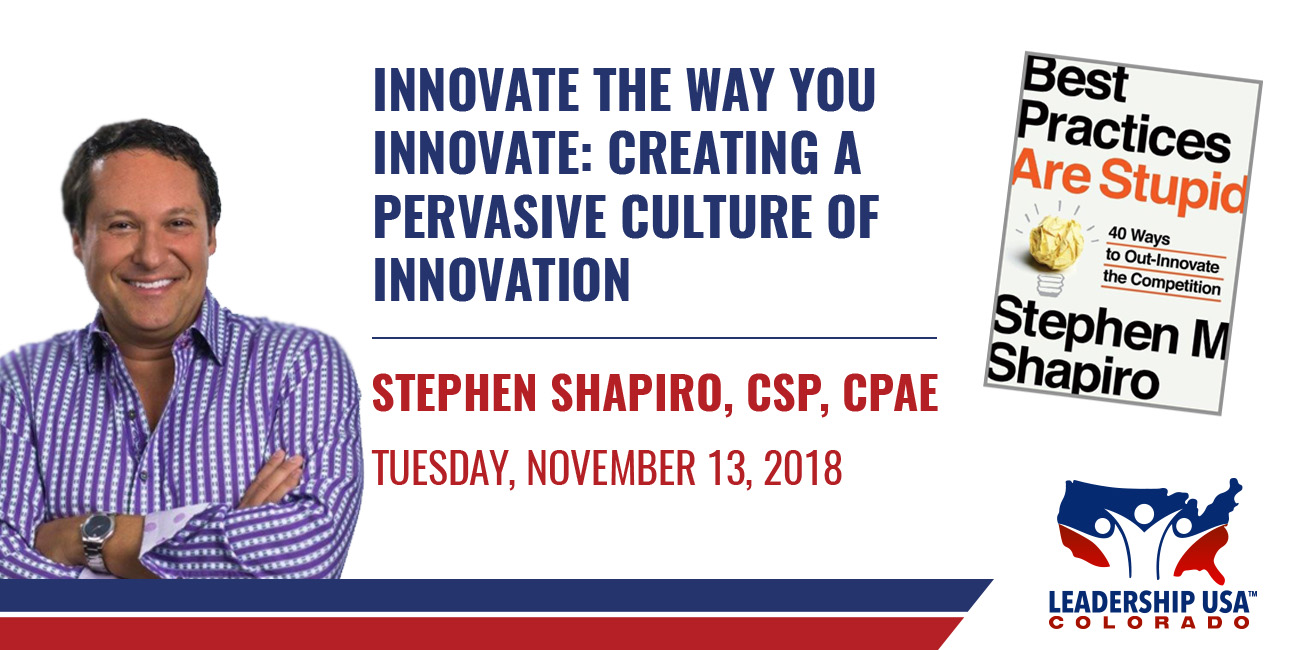 INNOVATE THE WAY YOU INNOVATE: CREATING A PERVASIVE CULTURE OF INNOVATION

STEPHEN SHAPIRO, CSP, CPAE

TUESDAY, NOVEMBER 13, 2018

Best Practices Are Stupid

40 Ways to Out-Innovate the Competition

Stephen M Shapiro

LEADERSHIP USA™
COLORADO